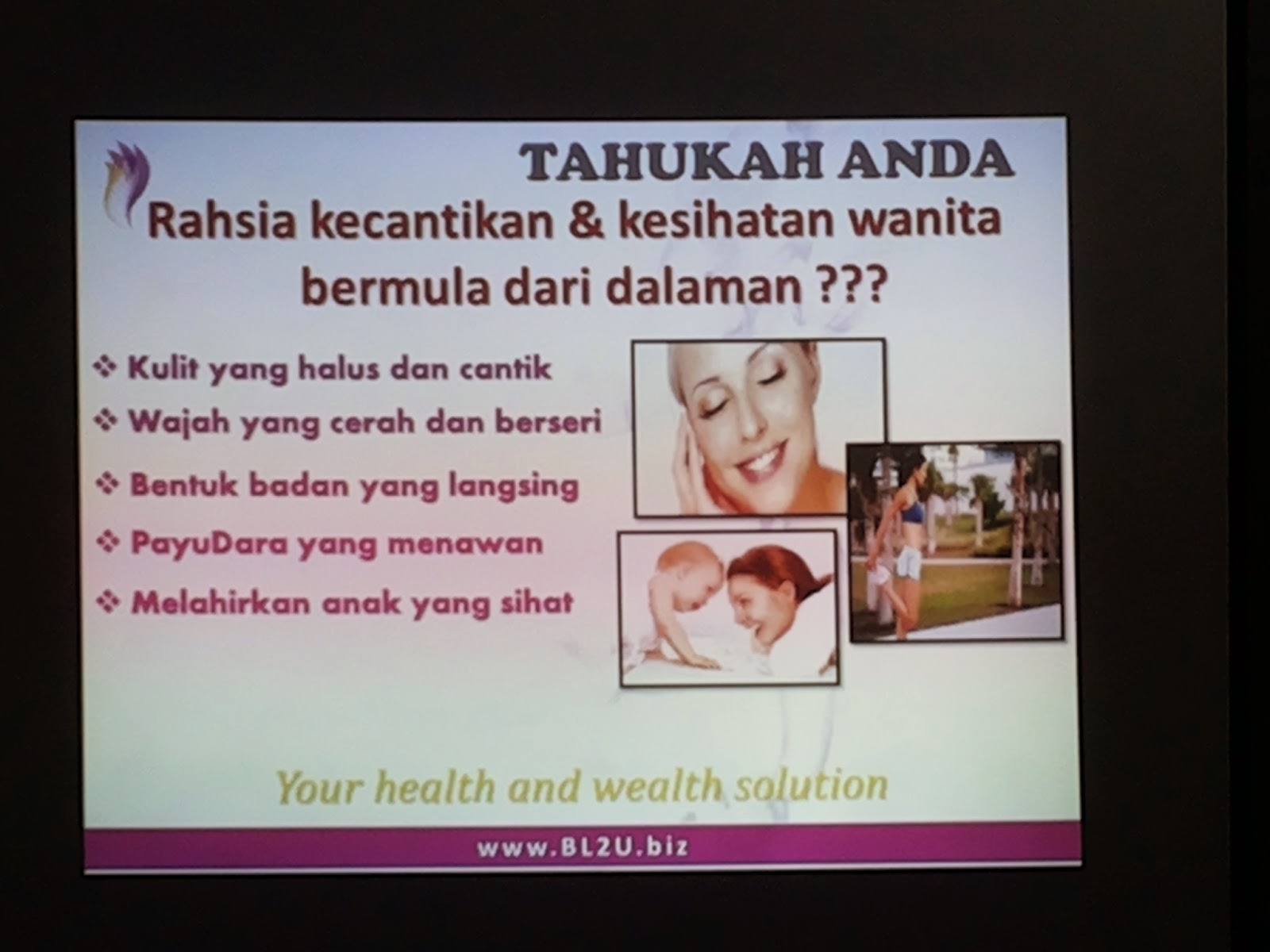 TAHUKAH ANDA

Rahsia kecantikan & kesihatan wanita bermula dari dalaman ???

❖ Kulit yang halus dan cantik
❖ Wajah yang cerah dan berseri
❖ Bentuk badan yang langsing
❖ PayuDara yang menawan
❖ Melahirkan anak yang sihat

Your health and wealth solution

www.BL2U.biz